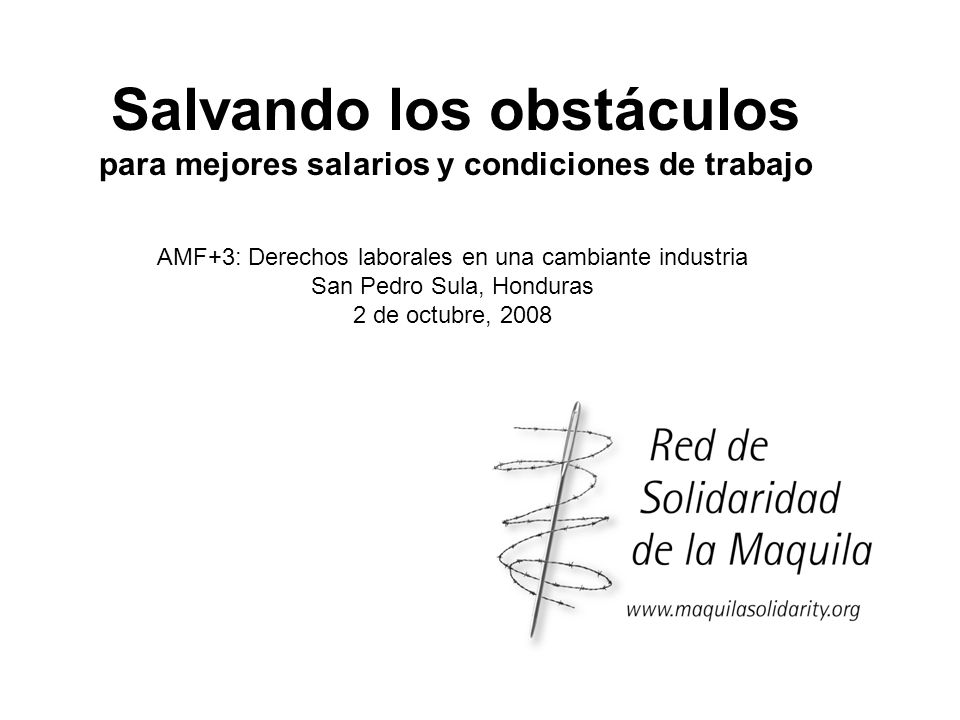 Salvando los obstáculos
para mejores salarios y condiciones de trabajo

AMF+3: Derechos laborales en una cambiante industria
San Pedro Sula, Honduras
2 de octubre, 2008

Red de Solidaridad de la Maquila
www.maquilasolidarity.org